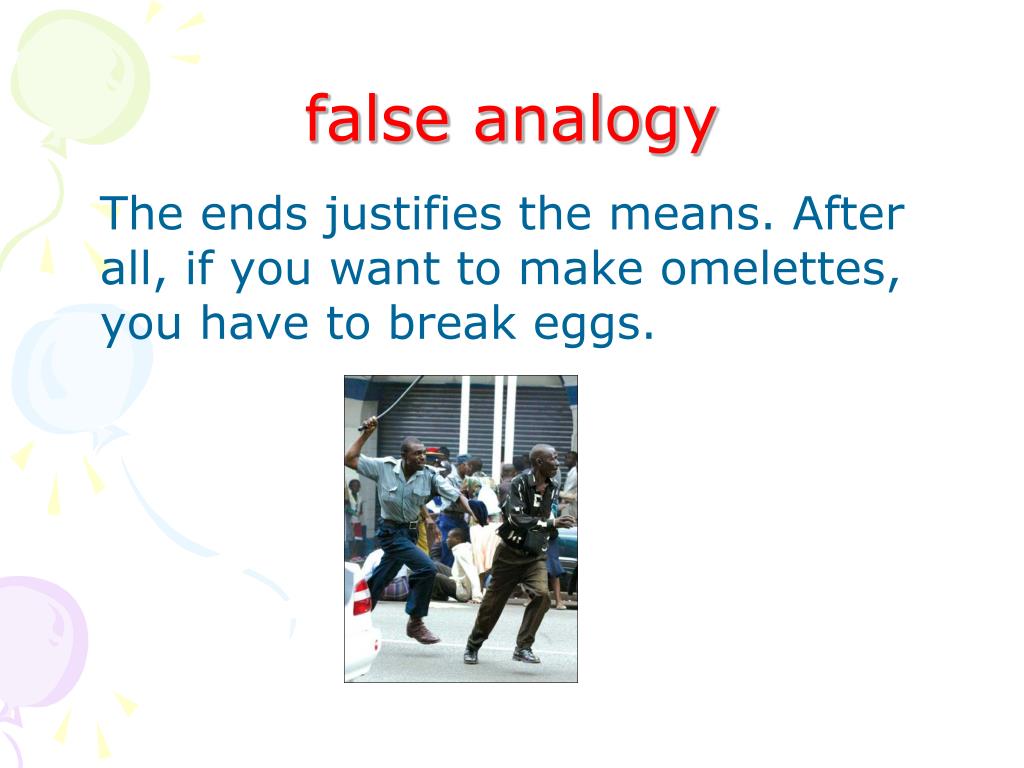 false analogy

The ends justifies the means. After all, if you want to make omelettes, you have to break eggs.